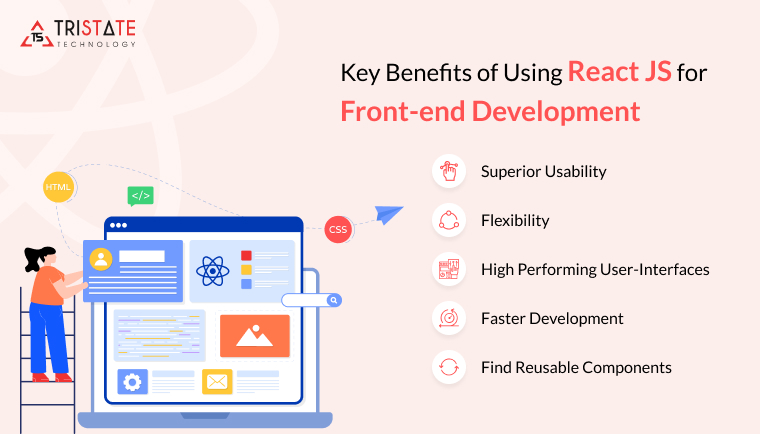 TS TRISTATE TECHNOLOGY

Key Benefits of Using React JS for Front-end Development

HTML

</>

CSS

Superior Usability

Flexibility

High Performing User-Interfaces

Faster Development

Find Reusable Components